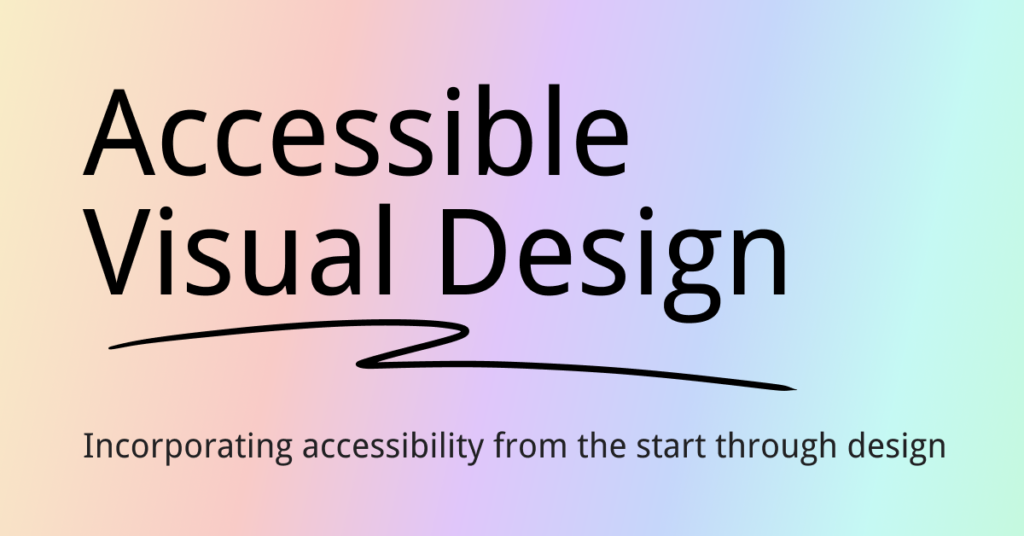 Accessible Visual Design

Incorporating accessibility from the start through design